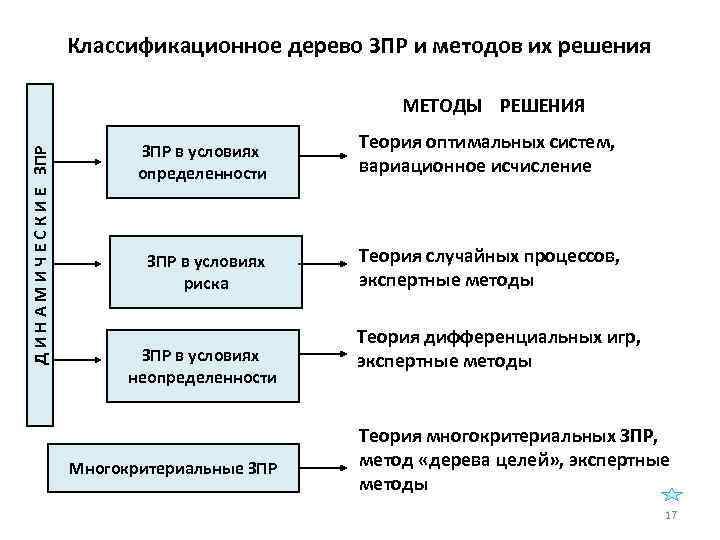 Классификационное дерево ЗПР и методов их решения

ДИНАМИЧЕСКИЕ ЗПР

МЕТОДЫ РЕШЕНИЯ

ЗПР в условиях определенности

Теория оптимальных систем, вариационное исчисление

ЗПР в условиях риска

Теория случайных процессов, экспертные методы

ЗПР в условиях неопределенности

Теория дифференциальных игр, экспертные методы

Многокритериальные ЗПР

Теория многокритериальных ЗПР, метод «дерева целей», экспертные методы

17